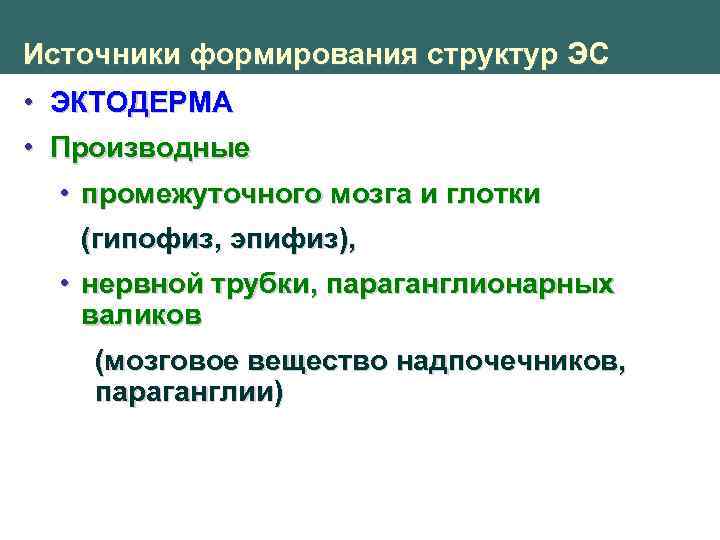 Источники формирования структур ЭС

• ЭКТОДЕРМА

• Производные

• промежуточного мозга и глотки

(гипофиз, эпифиз),

• нервной трубки, параганглионарных валиков

(мозговое вещество надпочечников, параганглии)